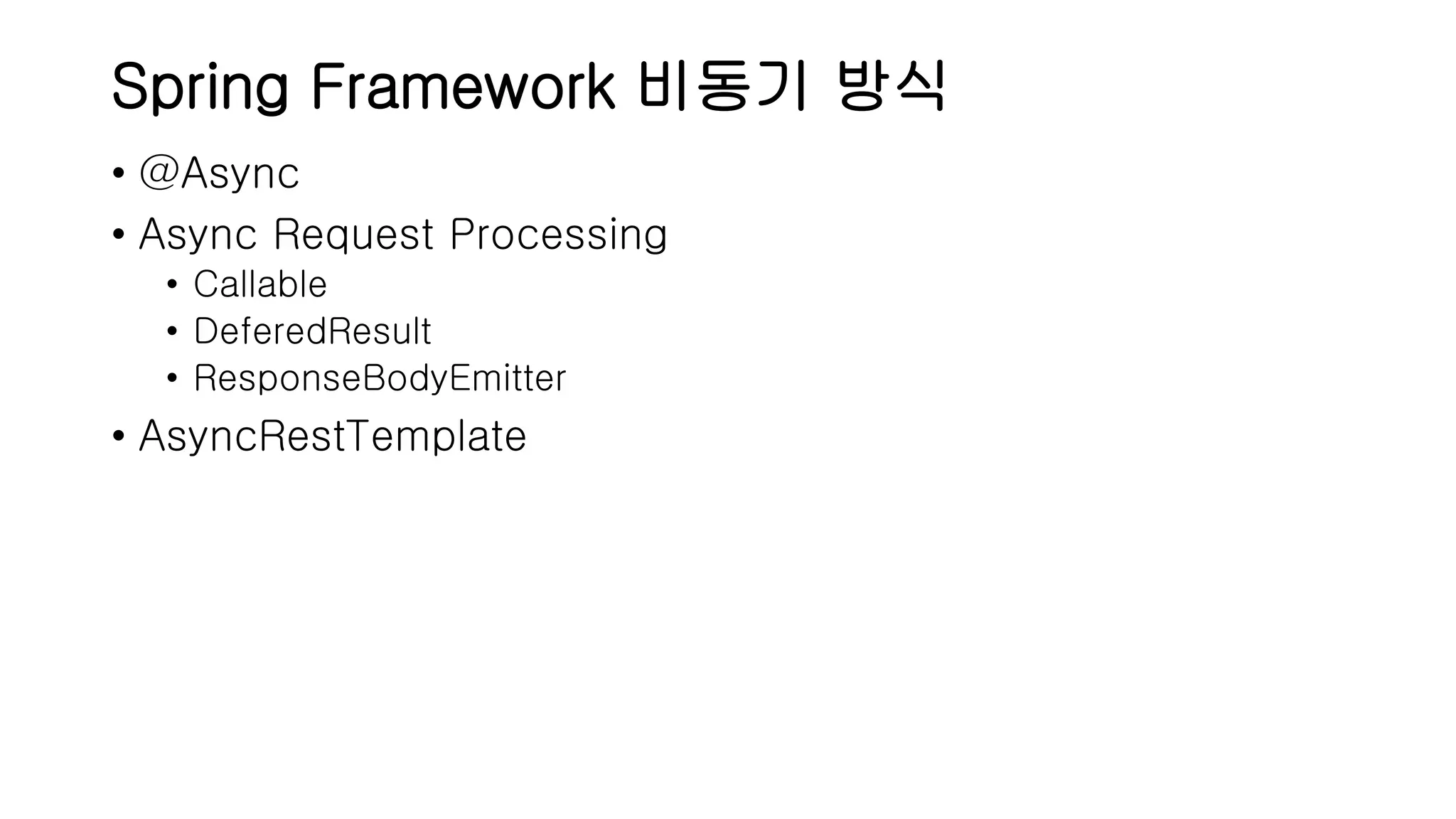 Spring Framework 비동기 방식

• @Async
• Async Request Processing
  • Callable
  • DeferedResult
  • ResponseBodyEmitter
• AsyncRestTemplate